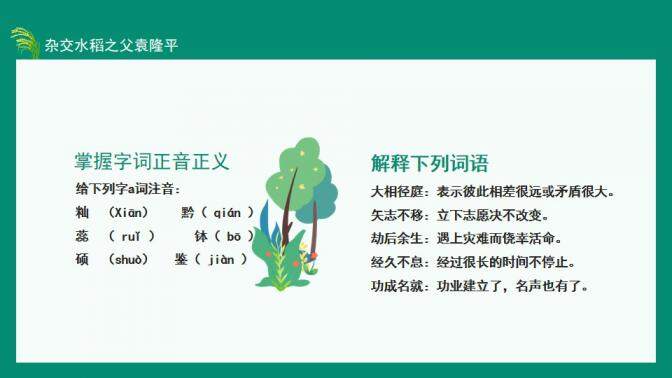 杂交水稻之父袁隆平

掌握字词正音正义

给下列字a词注音：

籼 （Xiān） 黔（ qián ）

蕊 （ ruǐ ） 钵（ bō ）

硕 （shuò） 鉴（ jiàn ）

解释下列词语

大相径庭：表示彼此相差很远或矛盾很大。

矢志不移：立下志愿决不改变。

劫后余生：遇上灾难而侥幸活命。

经久不息：经过很长的时间不停止。

功成名就：功业建立了，名声也有了。